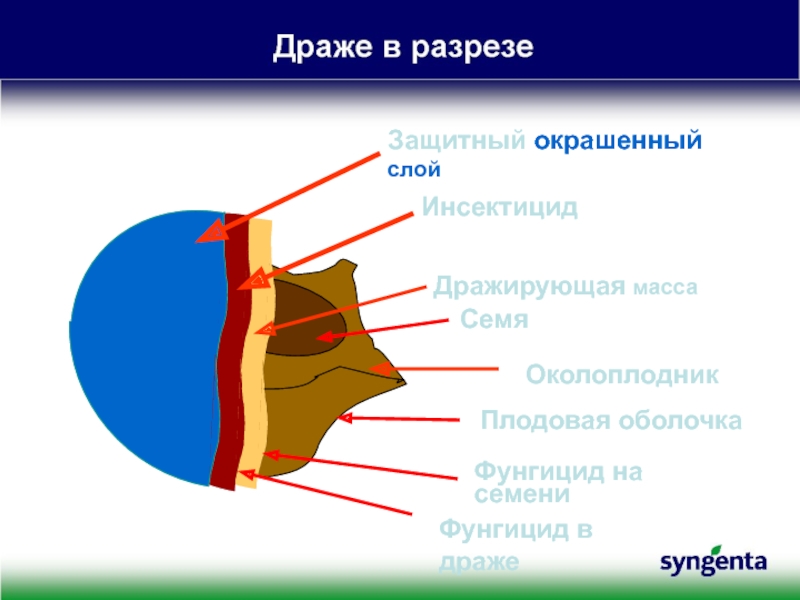 Драже в разрезе

Защитный окрашенный слой

Инсектицид

Дражирующая масса

Семя

Околоплодник

Плодовая оболочка

Фунгицид на семени

Фунгицид в драже

syngenta